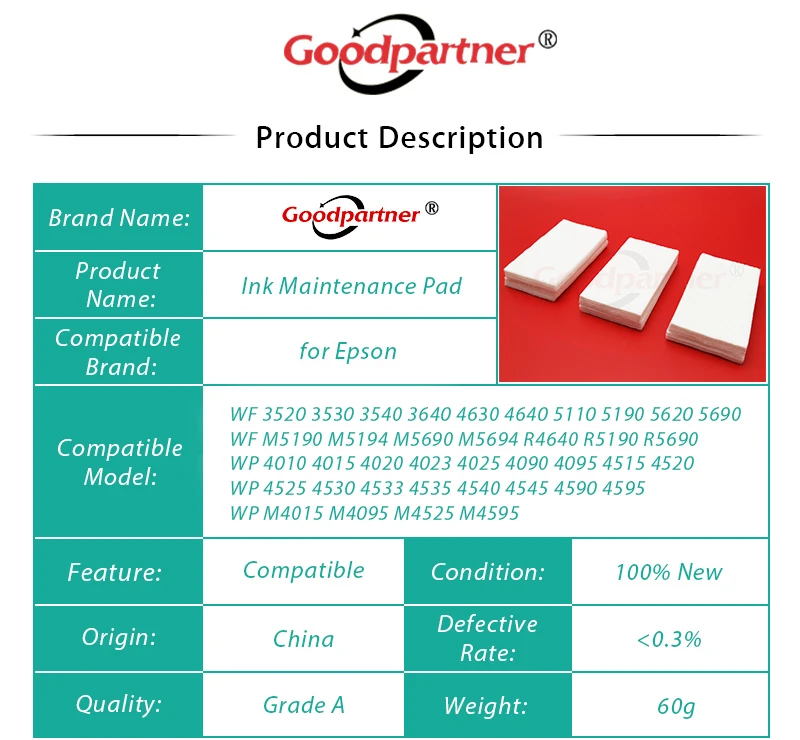 Goodpartner®

Product Description

| Brand Name: | Goodpartner® | Goodpartner® |
|---|---|---|
| Product Name: | Ink Maintenance Pad | |
| Compatible Brand: | for Epson | |
| Compatible Model: | WF 3520 3530 3540 3640 4630 4640 5110 5190 5620 5690 WF M5190 M5194 M5690 M5694 R4640 R5190 R5690 WP 4010 4015 4020 4023 4025 4090 4095 4515 4520 WP 4525 4530 4533 4535 4540 4545 4590 4595 WP M4015 M4095 M4525 M4595 | |

| Feature: | Compatible | Condition: | 100% New |
|---|---|---|---|
| Origin: | China | Defective Rate: | <0.3% |
| Quality: | Grade A | Weight: | 60g |